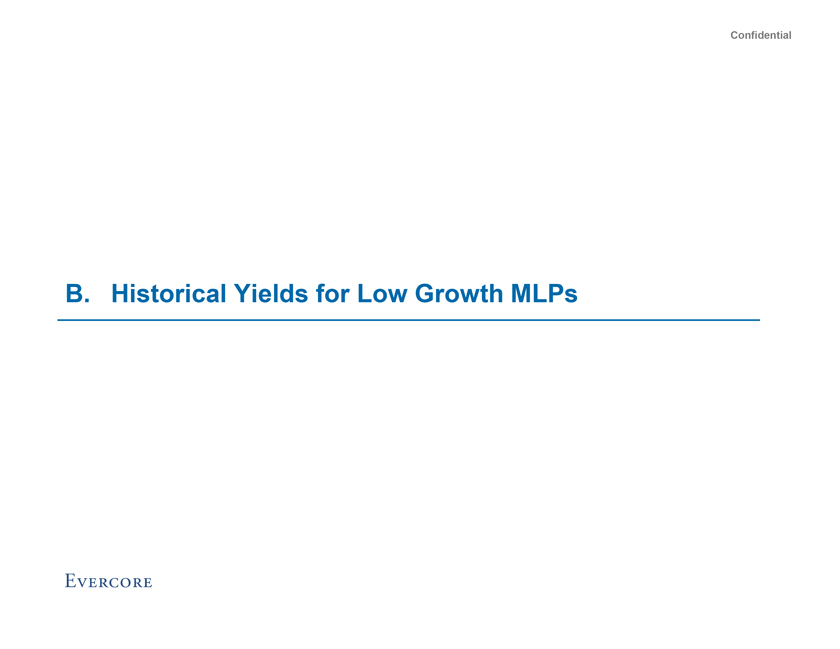 Confidential

B. Historical Yields for Low Growth MLPs

EVERCORE